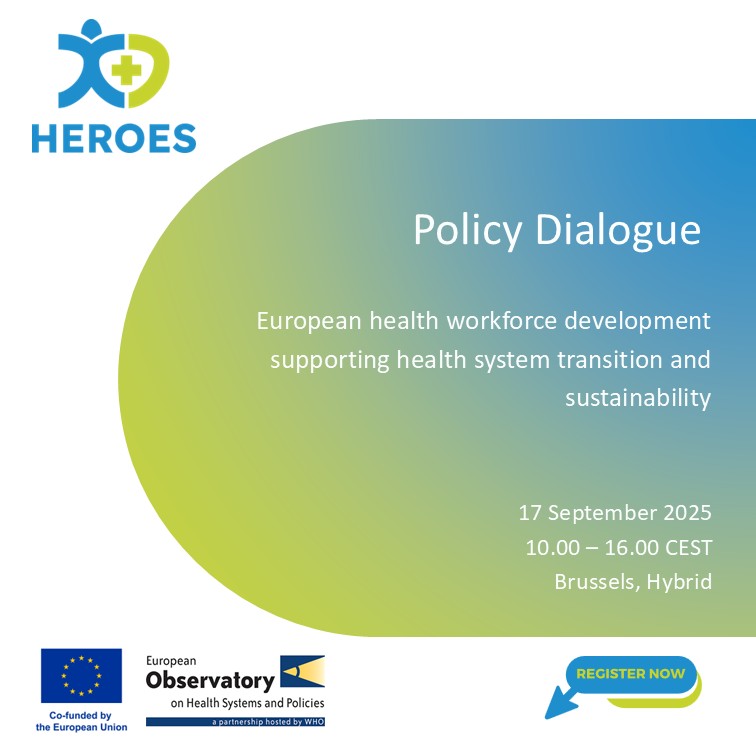 HEROES

Policy Dialogue

European health workforce development supporting health system transition and sustainability

17 September 2025
10.00 – 16.00 CEST
Brussels, Hybrid

Co-funded by the European Union

European Observatory on Health Systems and Policies
a partnership hosted by WHO

REGISTER NOW